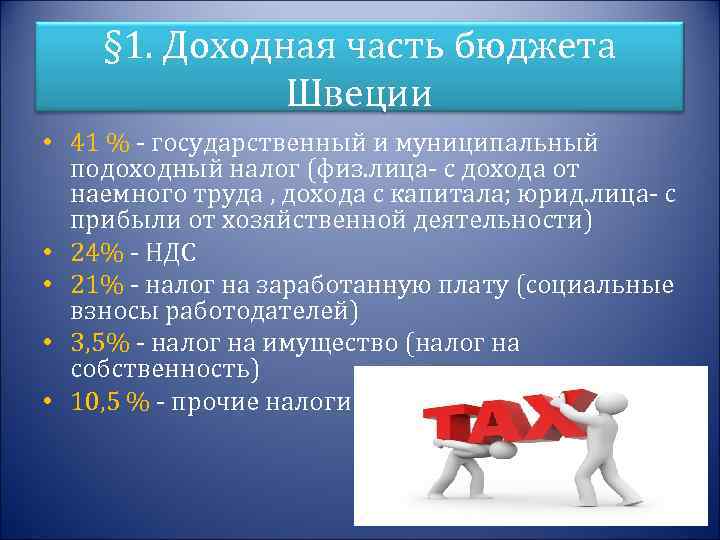 §1. Доходная часть бюджета Швеции

• 41 % - государственный и муниципальный подоходный налог (физ.лица- с дохода от наемного труда , дохода с капитала; юрид.лица- с прибыли от хозяйственной деятельности)
• 24% - НДС
• 21% - налог на заработанную плату (социальные взносы работодателей)
• 3,5% - налог на имущество (налог на собственность)
• 10,5 % - прочие налоги

TAX